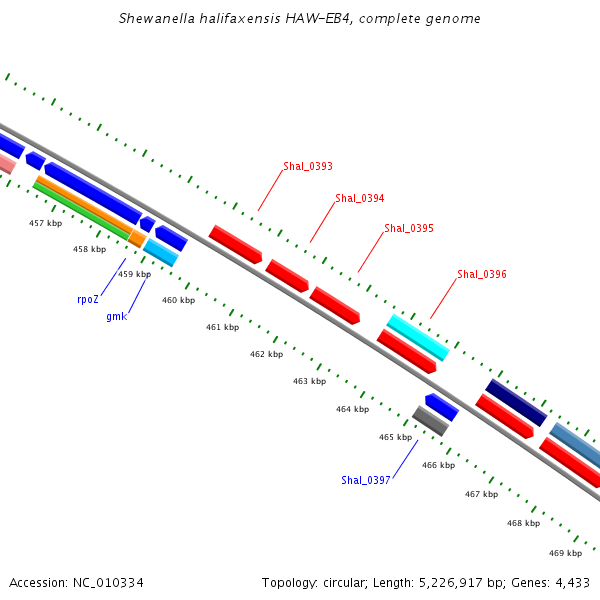 Shewanella halifaxensis HAW-EB4, complete genome

Shal_0393
Shal_0394
Shal_0395
Shal_0396

457 kbp
458 kbp
459 kbp
460 kbp
461 kbp
462 kbp
463 kbp
464 kbp
465 kbp
466 kbp
467 kbp
468 kbp
469 kbp

rpoZ
gmk
Shal_0397

Accession: NC_010334
Topology: circular; Length: 5,226,917 bp; Genes: 4,433